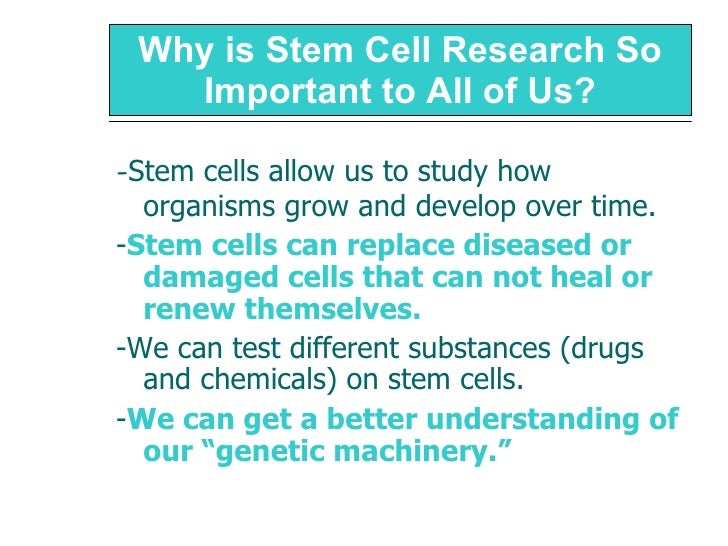 Why is Stem Cell Research So Important to All of Us?

-Stem cells allow us to study how organisms grow and develop over time.

-Stem cells can replace diseased or damaged cells that can not heal or renew themselves.

-We can test different substances (drugs and chemicals) on stem cells.

-We can get a better understanding of our “genetic machinery.”